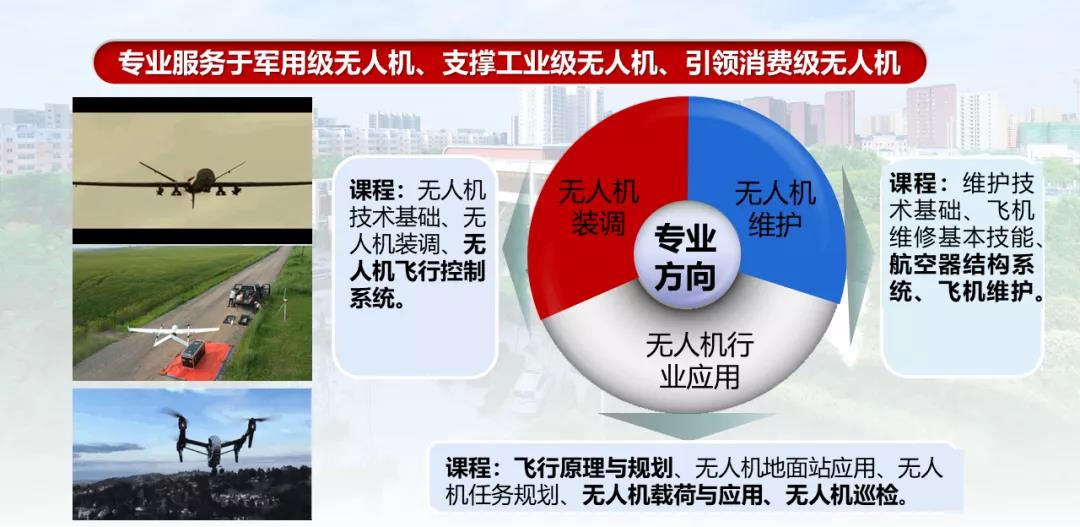 专业服务于军用级无人机、支撑工业级无人机、引领消费级无人机

课程：无人机技术基础、无人机装调、无人机飞行控制系统。

无人机装调

无人机维护

专业方向

无人机行业应用

课程：维护技术基础、飞机维修基本技能、航空器结构系统、飞机维护。

课程：飞行原理与规划、无人机地面站应用、无人机任务规划、无人机载荷与应用、无人机巡检。